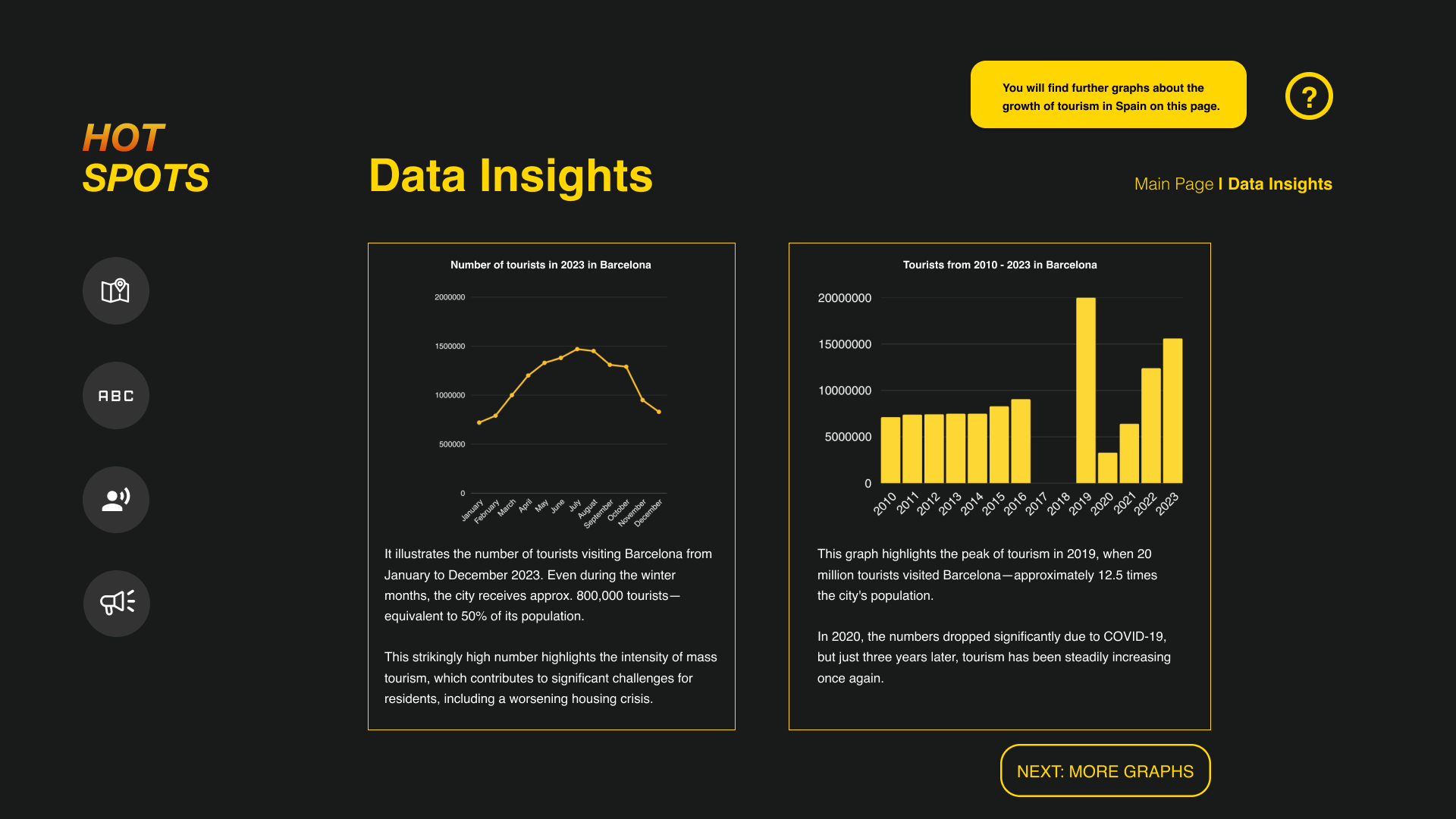 You will find further graphs about the growth of tourism in Spain on this page.

?

HOT SPOTS

Data Insights

Main Page I Data Insights

ABC

Number of tourists in 2023 in Barcelona

2000000
1500000
1000000
500000
0

January February March April May June July August September October November December

It illustrates the number of tourists visiting Barcelona from January to December 2023. Even during the winter months, the city receives approx. 800,000 tourists—equivalent to 50% of its population.

This strikingly high number highlights the intensity of mass tourism, which contributes to significant challenges for residents, including a worsening housing crisis.

Tourists from 2010 - 2023 in Barcelona

20000000
15000000
10000000
5000000
0

2010 2011 2012 2013 2014 2015 2016 2017 2018 2019 2020 2021 2022 2023

This graph highlights the peak of tourism in 2019, when 20 million tourists visited Barcelona—approximately 12.5 times the city's population.

In 2020, the numbers dropped significantly due to COVID-19, but just three years later, tourism has been steadily increasing once again.

NEXT: MORE GRAPHS